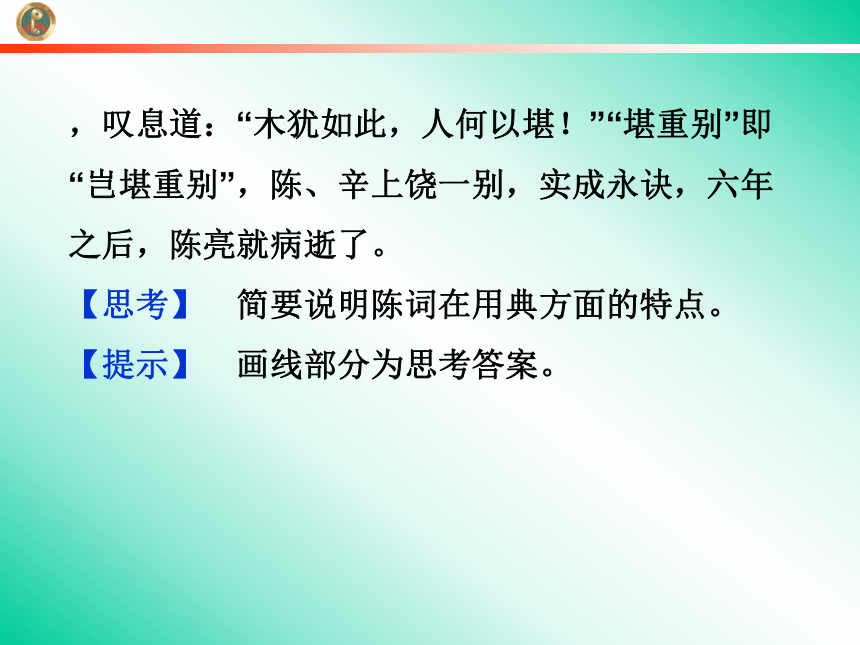 ，叹息道：“木犹如此，人何以堪！”“堪重别”即“岂堪重别”，陈、辛上饶一别，实成永诀，六年之后，陈亮就病逝了。

【思考】 简要说明陈词在用典方面的特点。

【提示】 画线部分为思考答案。